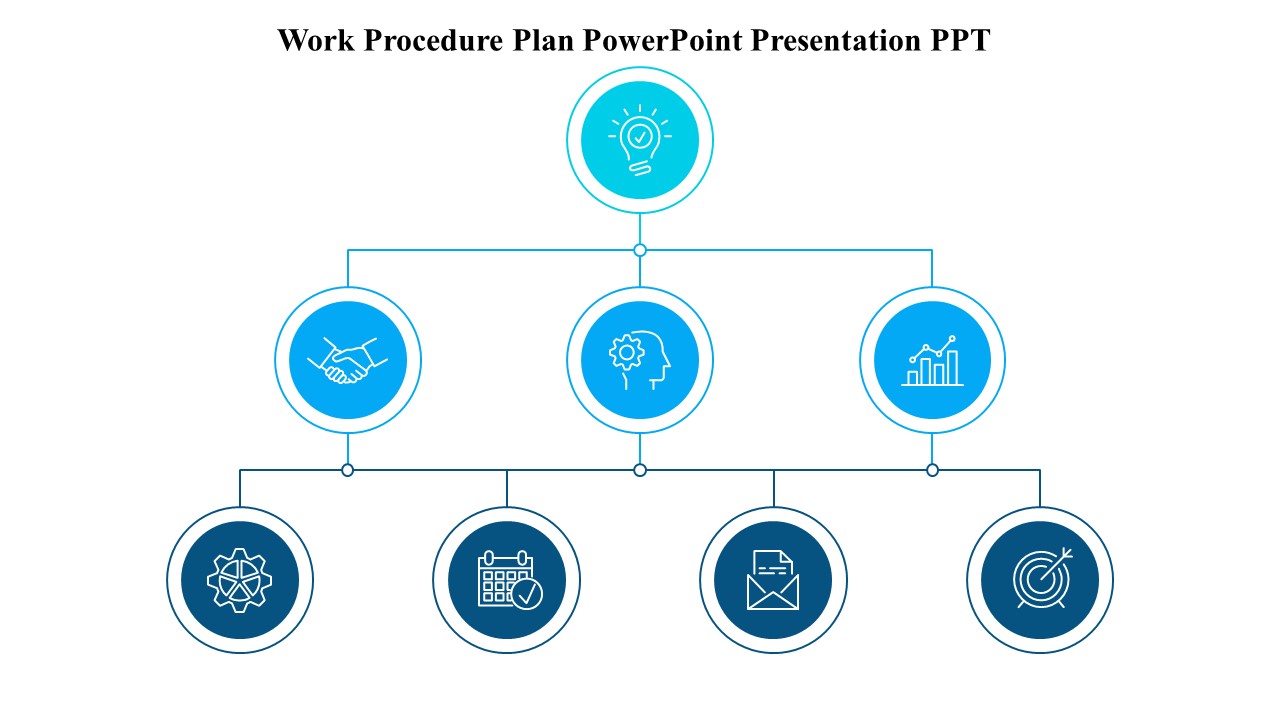 Work Procedure Plan PowerPoint Presentation PPT